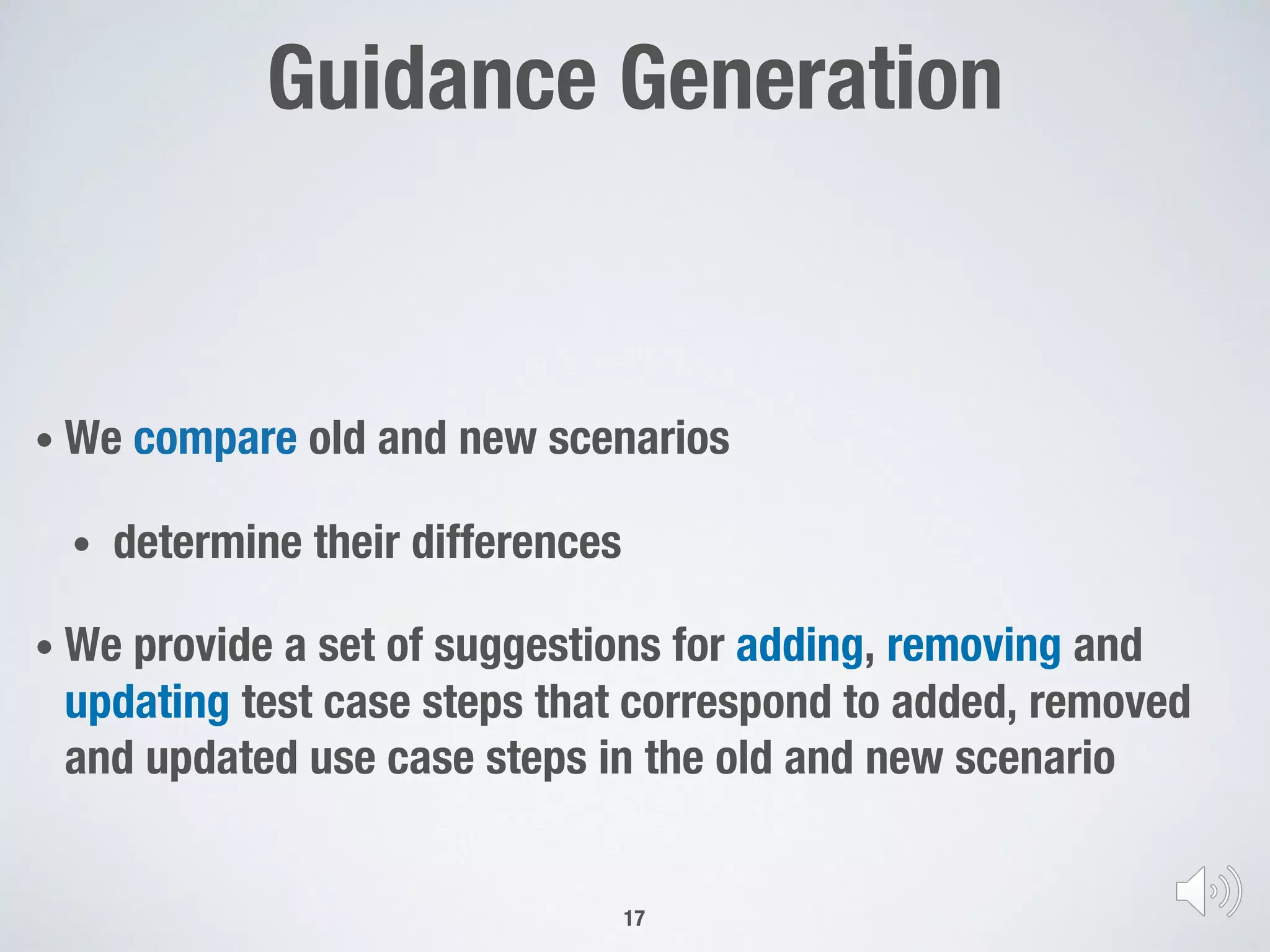 Guidance Generation

• We compare old and new scenarios

• determine their differences

• We provide a set of suggestions for adding, removing and updating test case steps that correspond to added, removed and updated use case steps in the old and new scenario

17